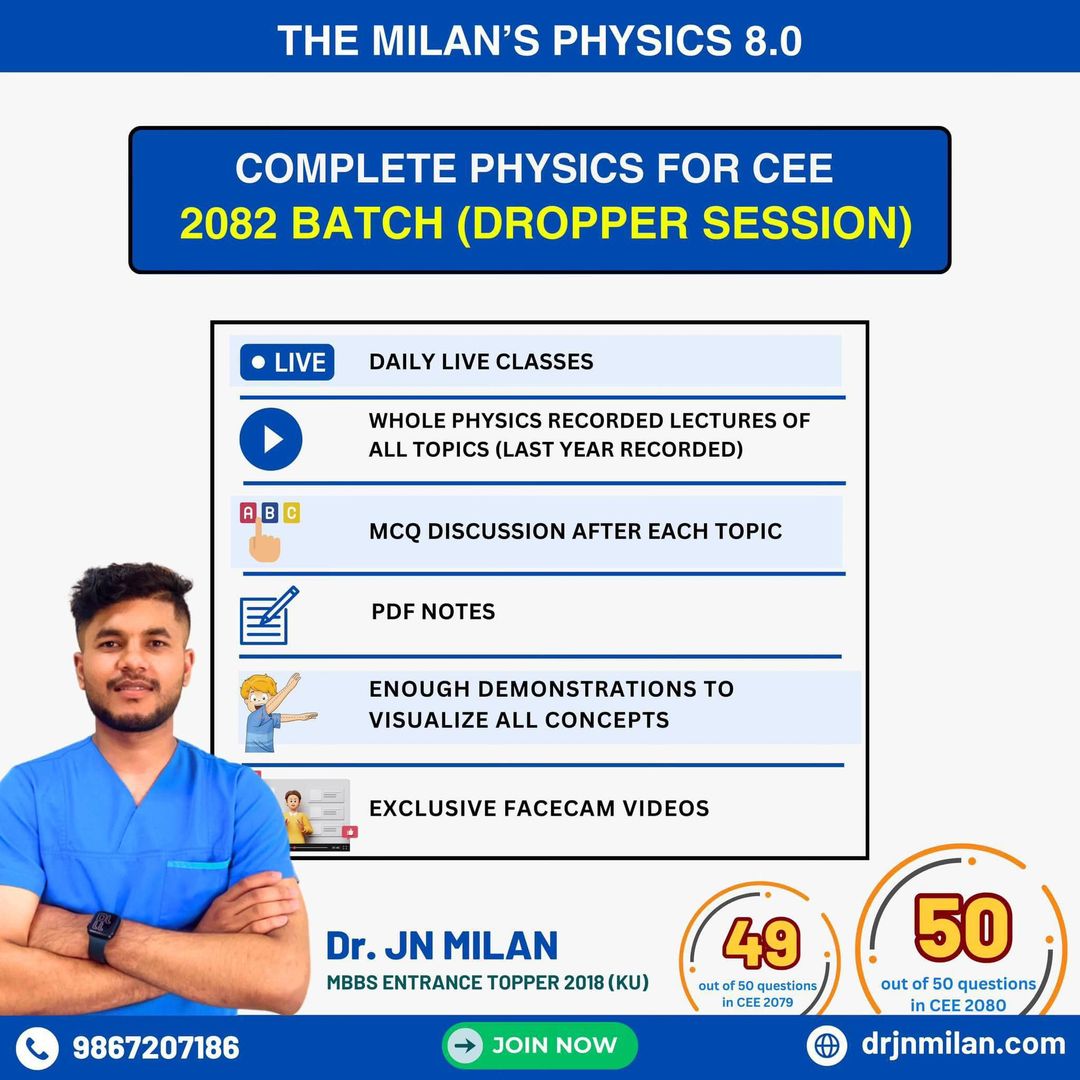 THE MILAN'S PHYSICS 8.0

COMPLETE PHYSICS FOR CEE
2082 BATCH (DROPPER SESSION)

LIVE DAILY LIVE CLASSES

WHOLE PHYSICS RECORDED LECTURES OF ALL TOPICS (LAST YEAR RECORDED)

A B C MCQ DISCUSSION AFTER EACH TOPIC

PDF NOTES

ENOUGH DEMONSTRATIONS TO VISUALIZE ALL CONCEPTS

EXCLUSIVE FACECAM VIDEOS

Dr. JN MILAN
MBBS ENTRANCE TOPPER 2018 (KU)

49
out of 50 questions in CEE 2079

50
out of 50 questions in CEE 2080

9867207186

JOIN NOW

drjnmilan.com